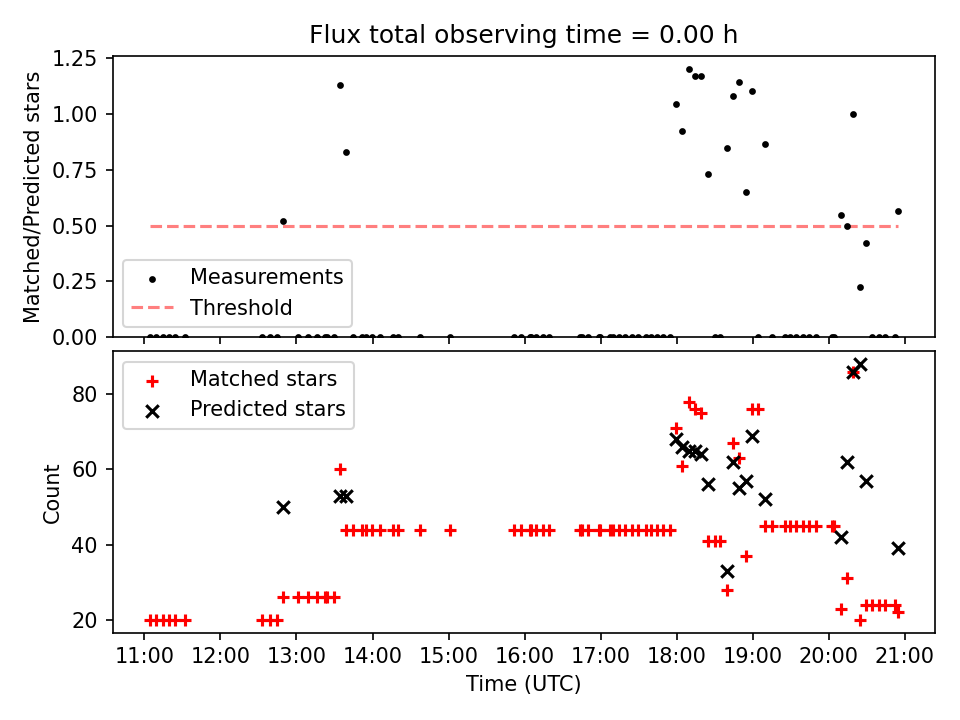 Flux total observing time = 0.00 h

Matched/Predicted stars

1.25
1.00
0.75
0.50
0.25
0.00

Measurements
Threshold

Count

80
60
40
20

Matched stars
Predicted stars

11:00 12:00 13:00 14:00 15:00 16:00 17:00 18:00 19:00 20:00 21:00

Time (UTC)